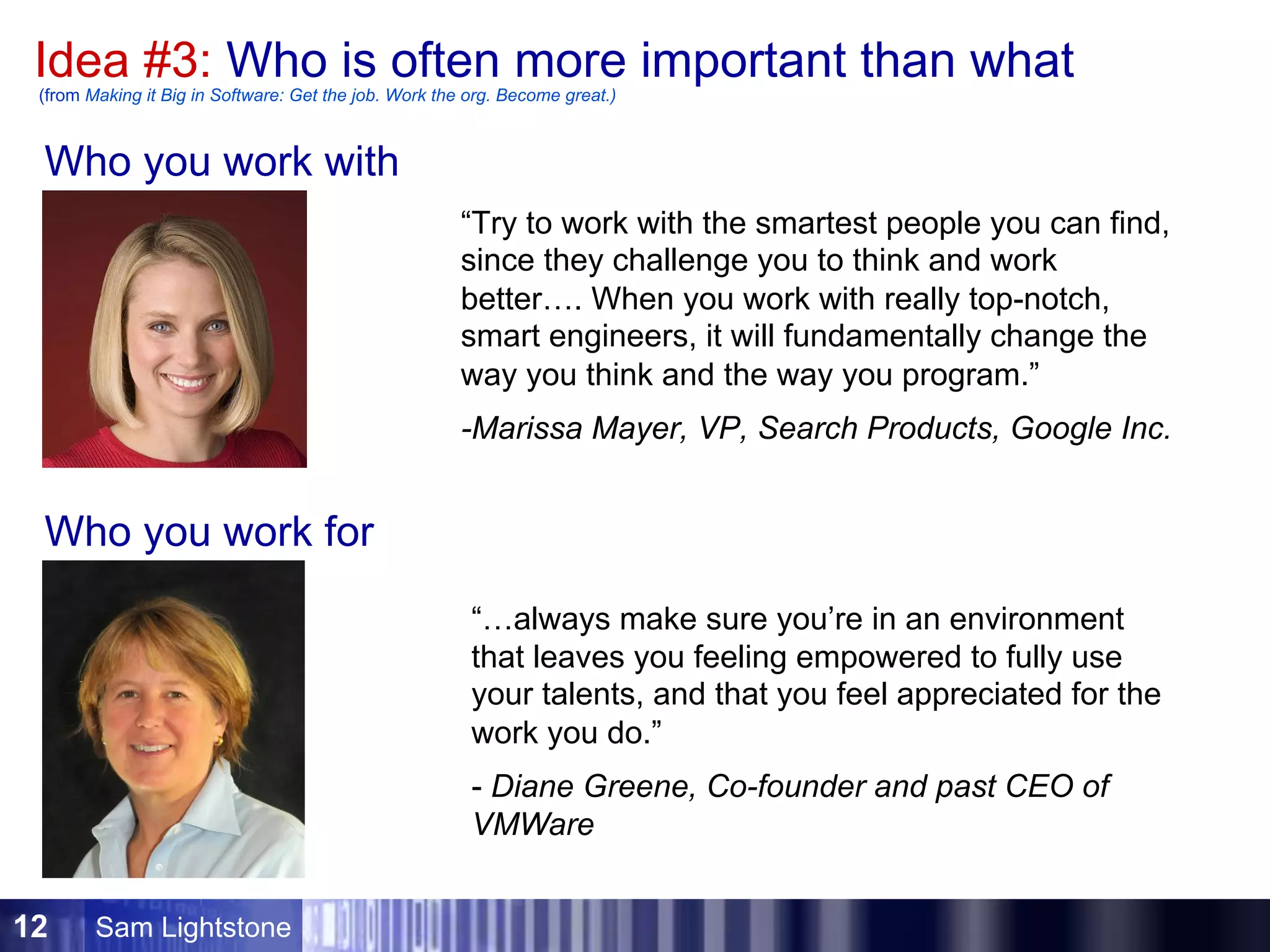 Idea #3: Who is often more important than what
(from Making it Big in Software: Get the job. Work the org. Become great.)

Who you work with

“Try to work with the smartest people you can find, since they challenge you to think and work better…. When you work with really top-notch, smart engineers, it will fundamentally change the way you think and the way you program.”

-Marissa Mayer, VP, Search Products, Google Inc.

Who you work for

“…always make sure you’re in an environment that leaves you feeling empowered to fully use your talents, and that you feel appreciated for the work you do.”

- Diane Greene, Co-founder and past CEO of VMWare

12 Sam Lightstone